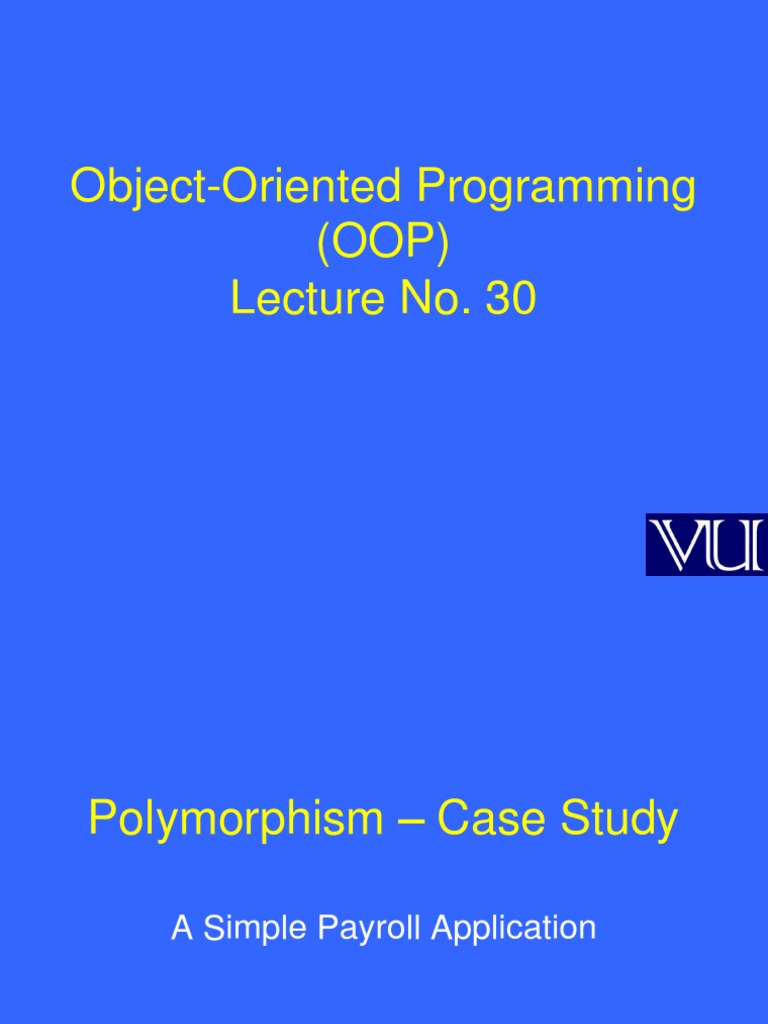 Object-Oriented Programming (OOP)
Lecture No. 30

VU

Polymorphism – Case Study

A Simple Payroll Application